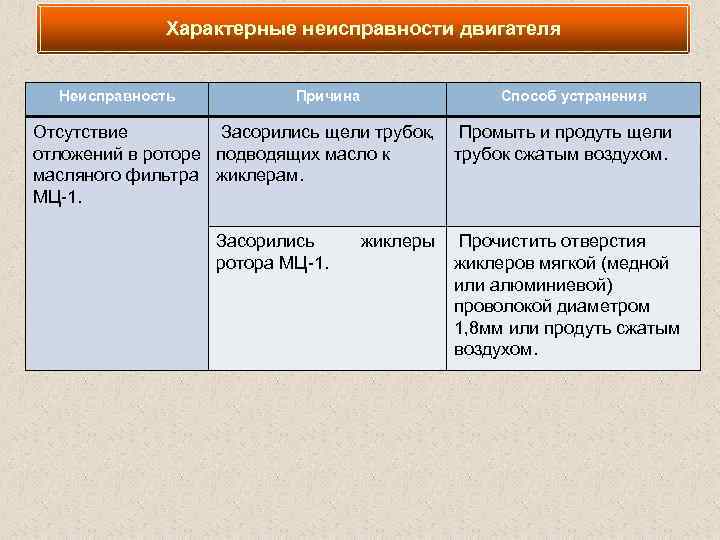 Характерные неисправности двигателя

| Неисправность | Причина | Способ устранения |
|---|---|---|
| Отсутствие отложений в роторе масляного фильтра МЦ-1. | Засорились щели трубок, подводящих масло к жиклерам. | Промыть и продуть щели трубок сжатым воздухом. |
| | Засорились жиклеры ротора МЦ-1. | Прочистить отверстия жиклеров мягкой (медной или алюминиевой) проволокой диаметром 1,8мм или продуть сжатым воздухом. |